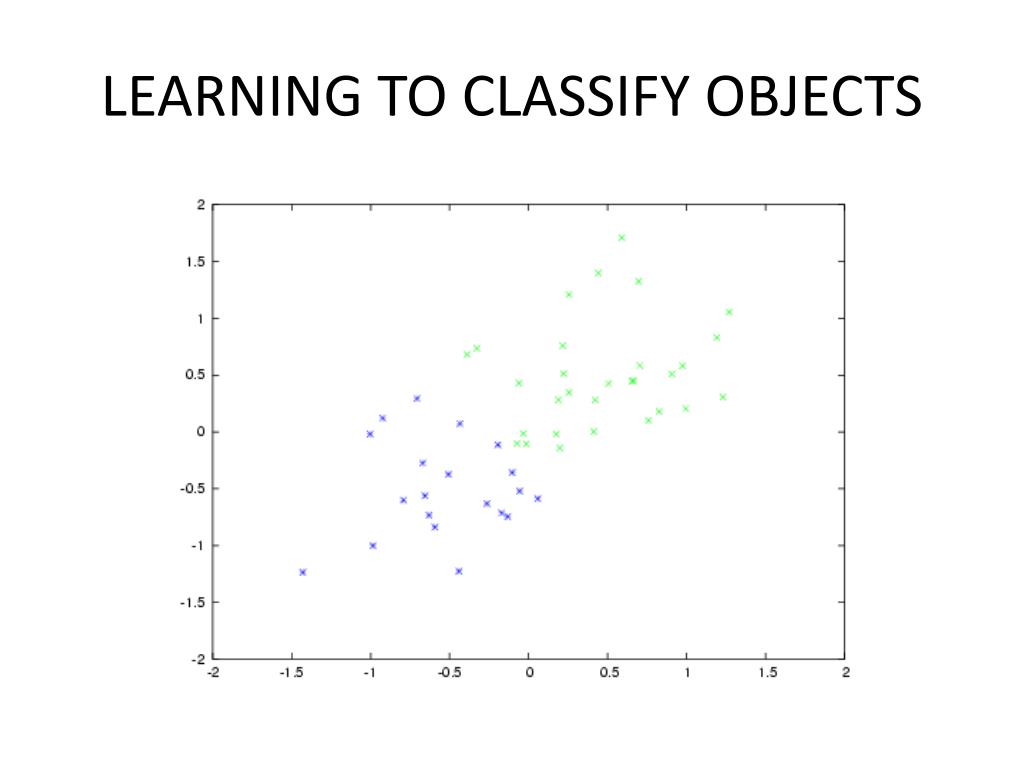 LEARNING TO CLASSIFY OBJECTS

2
1.5
1
0.5
0
-0.5
-1
-1.5
-2

-2 -1.5 -1 -0.5 0 0.5 1 1.5 2